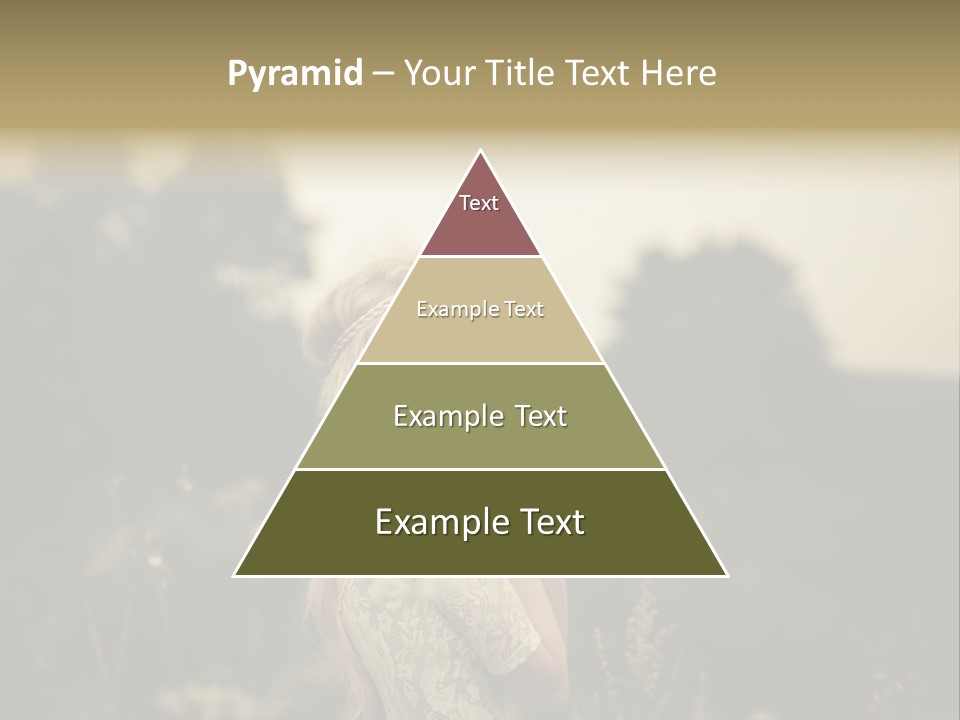 Pyramid – Your Title Text Here

Text

Example Text

Example Text

Example Text